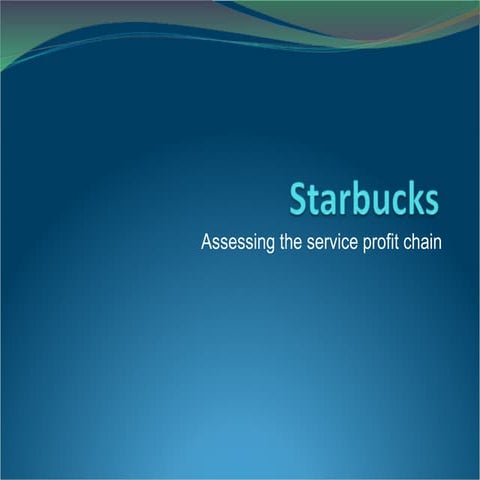 Starbucks

Assessing the service profit chain